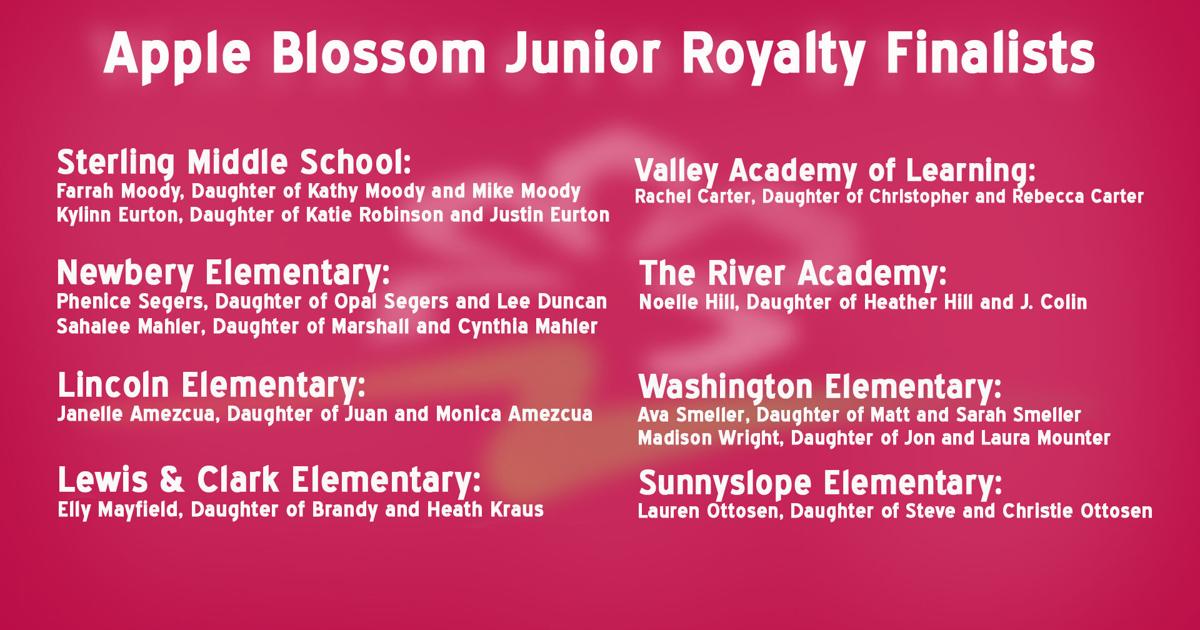 Apple Blossom Junior Royalty Finalists

Sterling Middle School:
Farrah Moody, Daughter of Kathy Moody and Mike Moody
Kylinn Eurton, Daughter of Katie Robinson and Justin Eurton

Newbery Elementary:
Phenice Segers, Daughter of Opal Segers and Lee Duncan
Sahalee Mahler, Daughter of Marshall and Cynthia Mahler

Lincoln Elementary:
Janelle Amezcua, Daughter of Juan and Monica Amezcua

Lewis & Clark Elementary:
Elly Mayfield, Daughter of Brandy and Heath Kraus

Valley Academy of Learning:
Rachel Carter, Daughter of Christopher and Rebecca Carter

The River Academy:
Noelle Hill, Daughter of Heather Hill and J. Colin

Washington Elementary:
Ava Smeller, Daughter of Matt and Sarah Smeller
Madison Wright, Daughter of Jon and Laura Mounter

Sunnyslope Elementary:
Lauren Ottosen, Daughter of Steve and Christie Ottosen